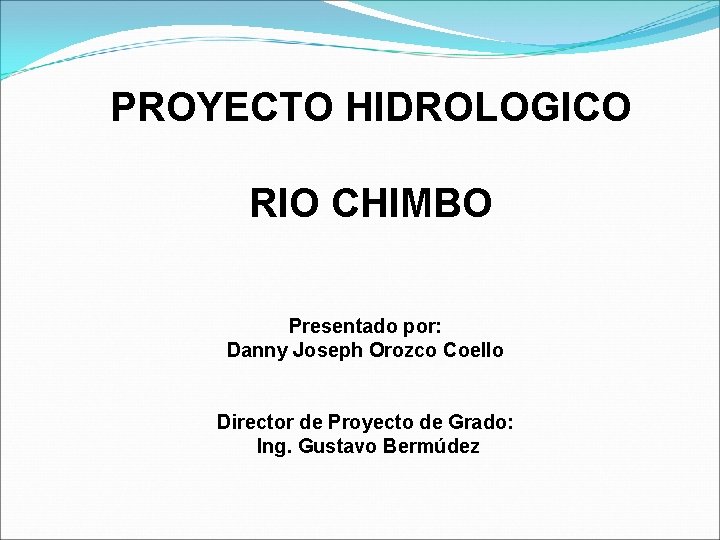 PROYECTO HIDROLOGICO

RIO CHIMBO

Presentado por:
Danny Joseph Orozco Coello

Director de Proyecto de Grado:
Ing. Gustavo Bermúdez